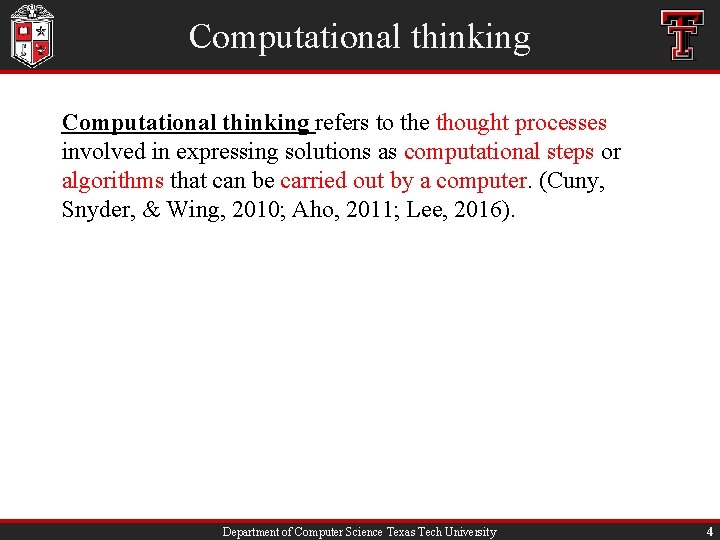 Computational thinking

Computational thinking refers to the thought processes involved in expressing solutions as computational steps or algorithms that can be carried out by a computer. (Cuny, Snyder, & Wing, 2010; Aho, 2011; Lee, 2016).

Department of Computer Science Texas Tech University

4